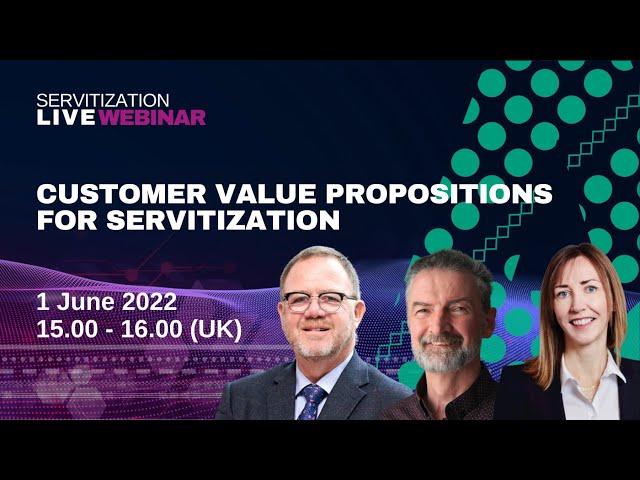 SERVITIZATION
LIVE WEBINAR

CUSTOMER VALUE PROPOSITIONS FOR SERVITIZATION

1 June 2022
15.00 - 16.00 (UK)